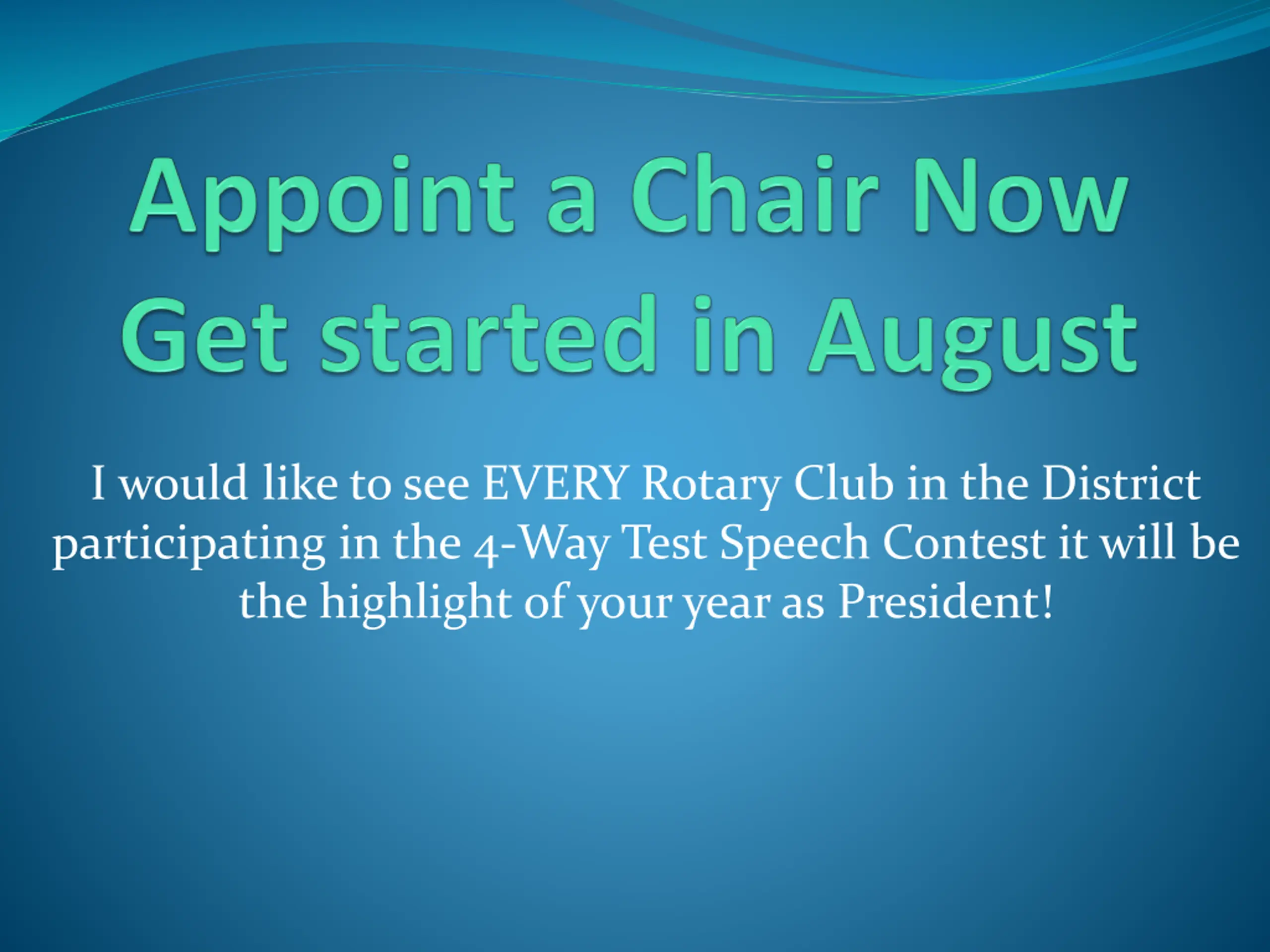 Appoint a Chair Now
Get started in August

I would like to see EVERY Rotary Club in the District participating in the 4-Way Test Speech Contest it will be the highlight of your year as President!